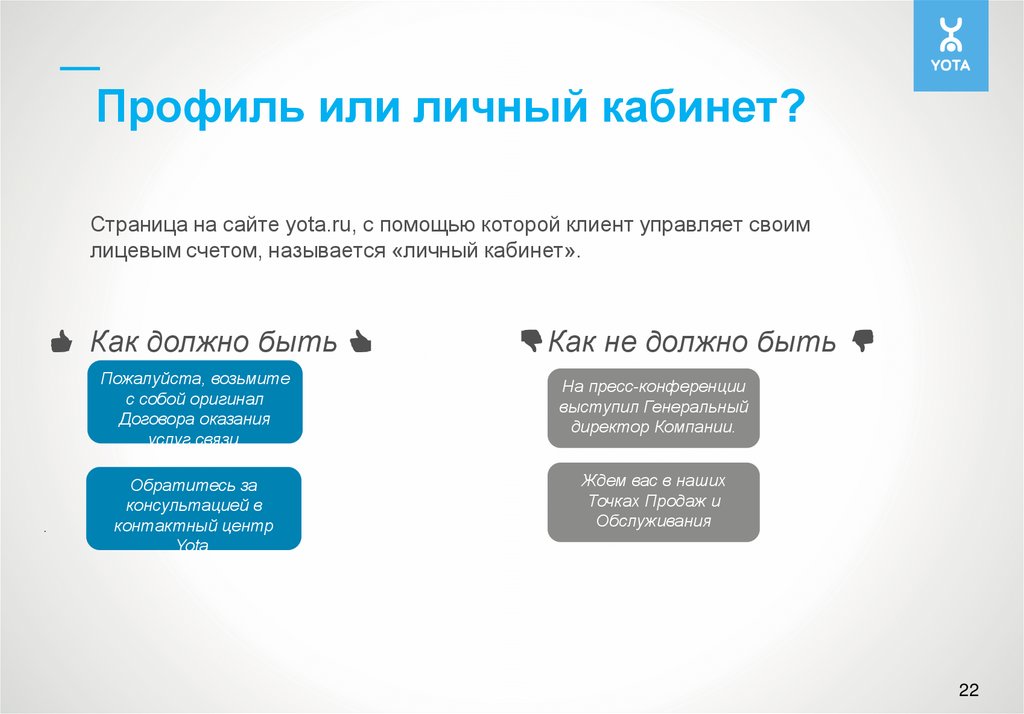 YOTA

Профиль или личный кабинет?

Страница на сайте yota.ru, с помощью которой клиент управляет своим лицевым счетом, называется «личный кабинет».

Как должно быть

Пожалуйста, возьмите с собой оригинал Договора оказания услуг связи

Обратитесь за консультацией в контактный центр Yota

Как не должно быть

На пресс-конференции выступил Генеральный директор Компании.

Ждем вас в наших Точках Продаж и Обслуживания

22